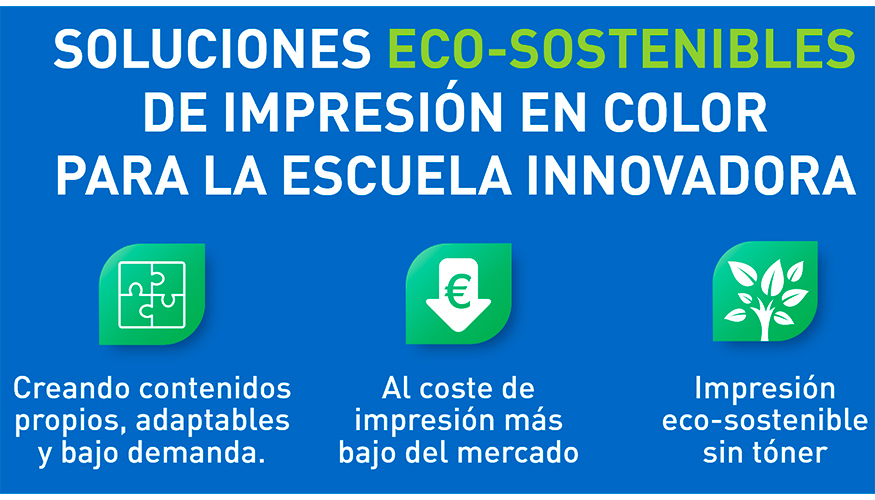 SOLUCIONES ECO-SOSTENIBLES DE IMPRESIÓN EN COLOR PARA LA ESCUELA INNOVADORA

€

Creando contenidos propios, adaptables y bajo demanda.

Al coste de impresión más bajo del mercado

Impresión eco-sostenible sin tóner